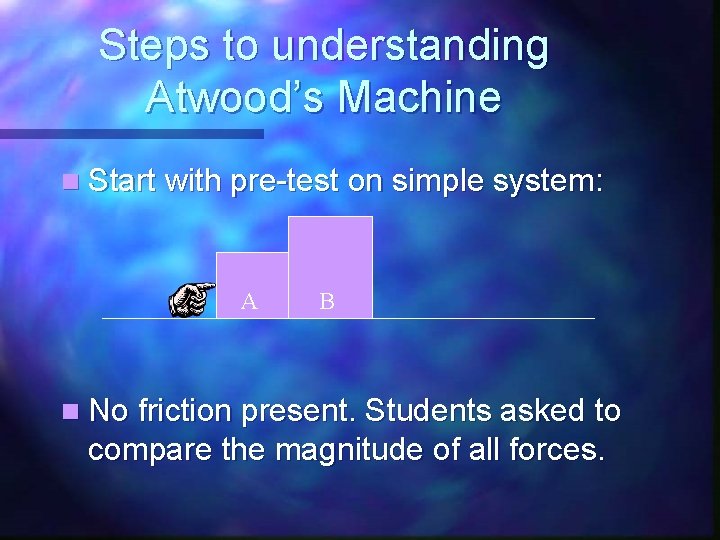 Steps to understanding Atwood's Machine

Start with pre-test on simple system:

A

B

No friction present. Students asked to compare the magnitude of all forces.